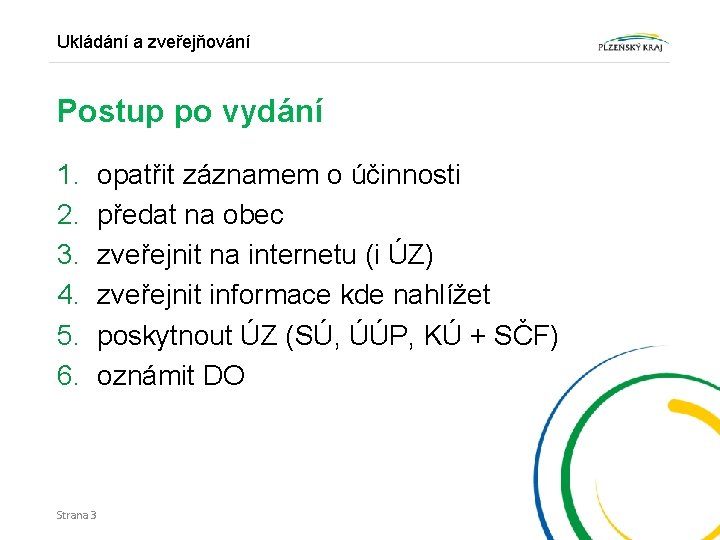 Ukládání a zveřejňování

PLZEŇSKÝ KRAJ

Postup po vydání

1. opatřit záznamem o účinnosti
2. předat na obec
3. zveřejnit na internetu (i ÚZ)
4. zveřejnit informace kde nahlížet
5. poskytnout ÚZ (SÚ, ÚÚP, KÚ + SČF)
6. oznámit DO

Strana 3